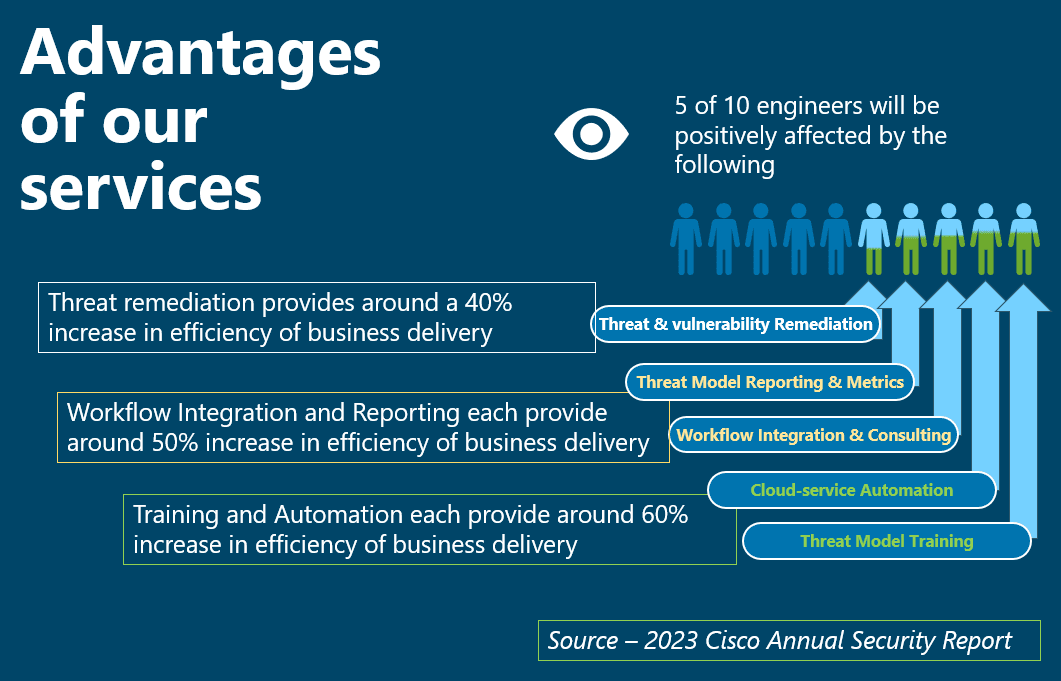 Advantages of our services

5 of 10 engineers will be positively affected by the following

Threat remediation provides around a 40% increase in efficiency of business delivery

Threat & vulnerability Remediation

Threat Model Reporting & Metrics

Workflow Integration and Reporting each provide around 50% increase in efficiency of business delivery

Workflow Integration & Consulting

Cloud-service Automation

Training and Automation each provide around 60% increase in efficiency of business delivery

Threat Model Training

Source – 2023 Cisco Annual Security Report